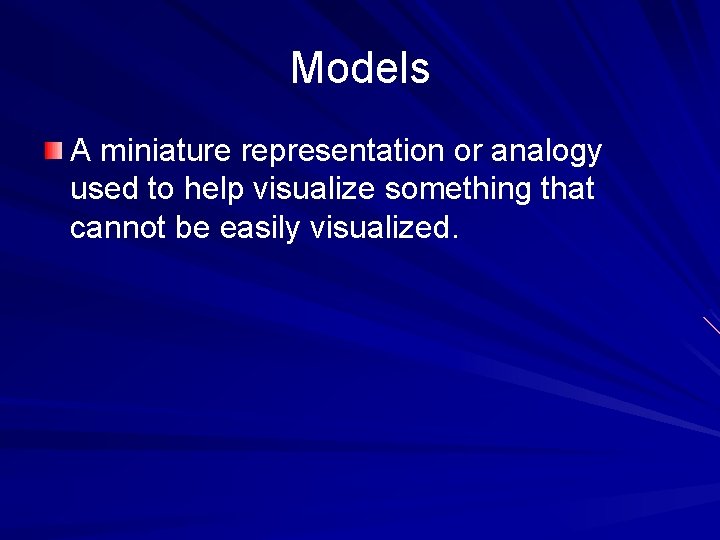 Models

A miniature representation or analogy used to help visualize something that cannot be easily visualized.